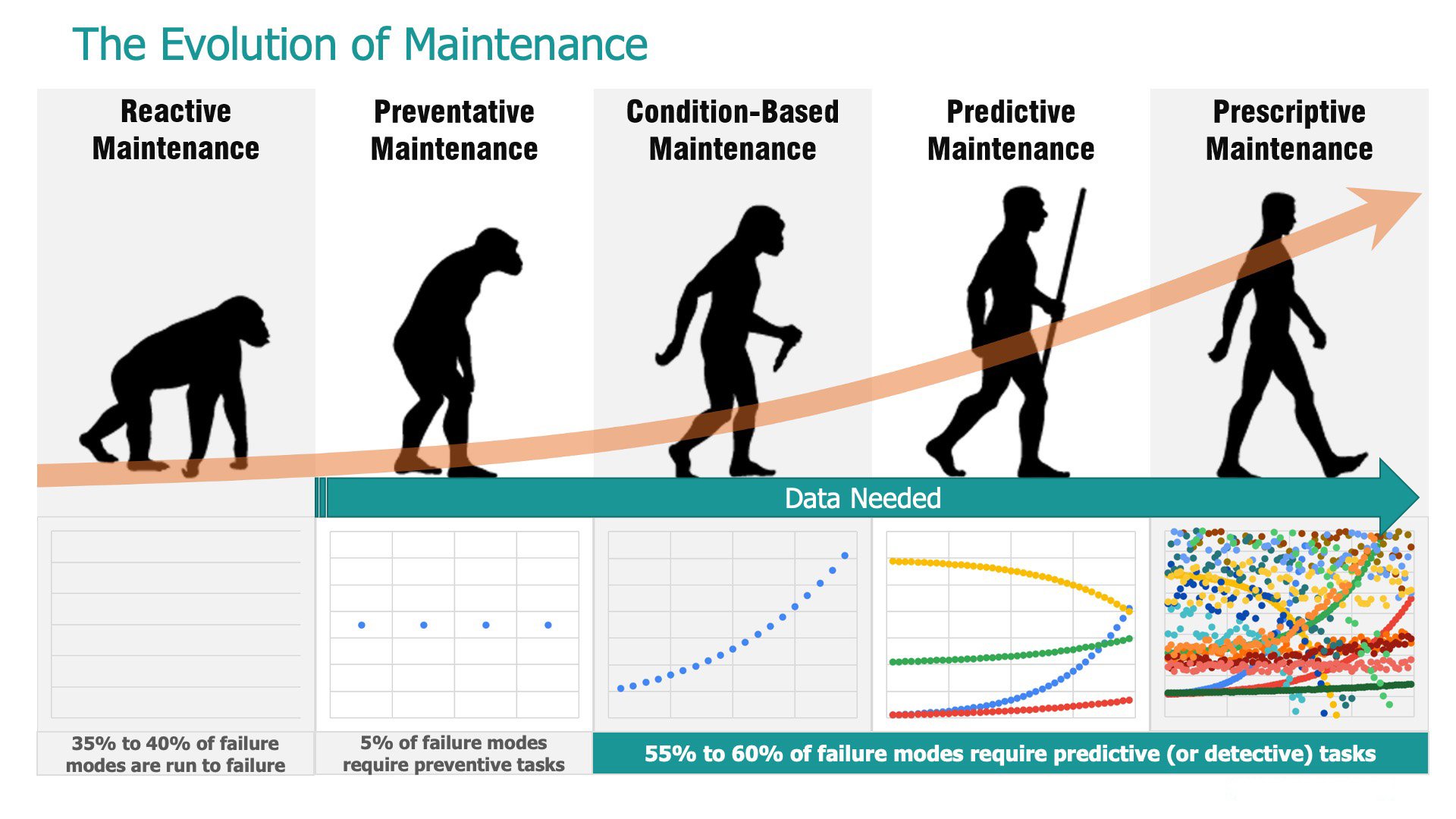 The Evolution of Maintenance

Reactive Maintenance

Preventative Maintenance

Condition-Based Maintenance

Predictive Maintenance

Prescriptive Maintenance

Data Needed

35% to 40% of failure modes are run to failure

5% of failure modes require preventive tasks

55% to 60% of failure modes require predictive (or detective) tasks